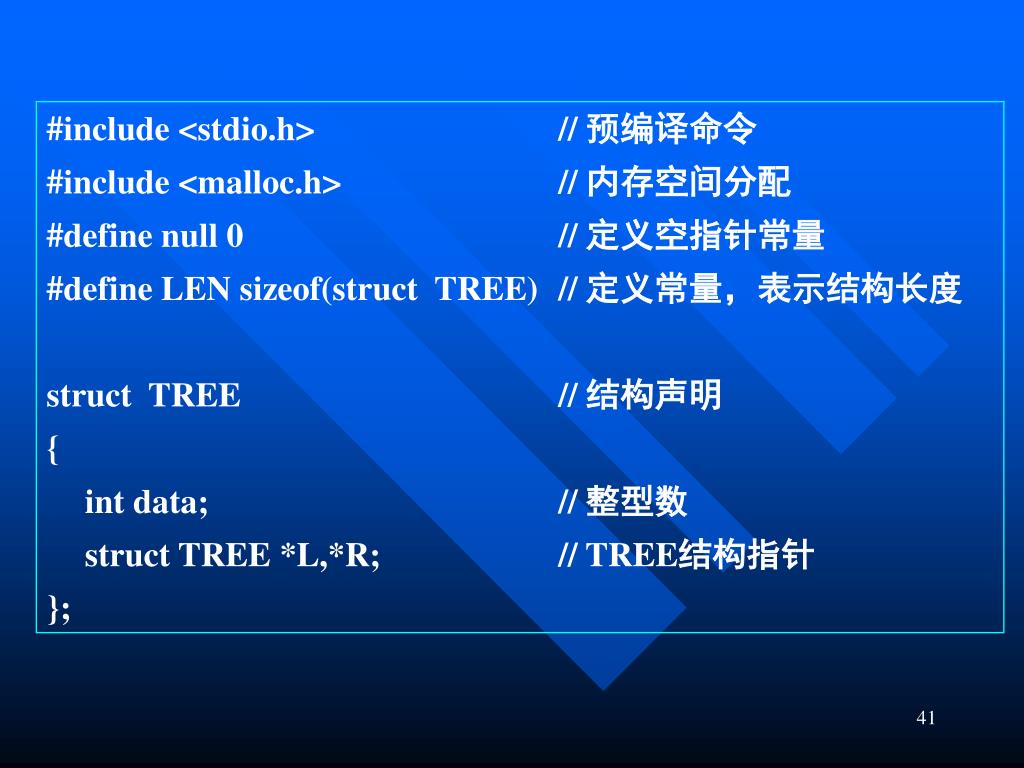 #include <stdio.h> // 预编译命令
#include <malloc.h> // 内存空间分配
#define null 0 // 定义空指针常量
#define LEN sizeof(struct TREE) // 定义常量，表示结构长度

struct TREE // 结构声明
{
int data; // 整型数
struct TREE *L,*R; // TREE结构指针
};

41